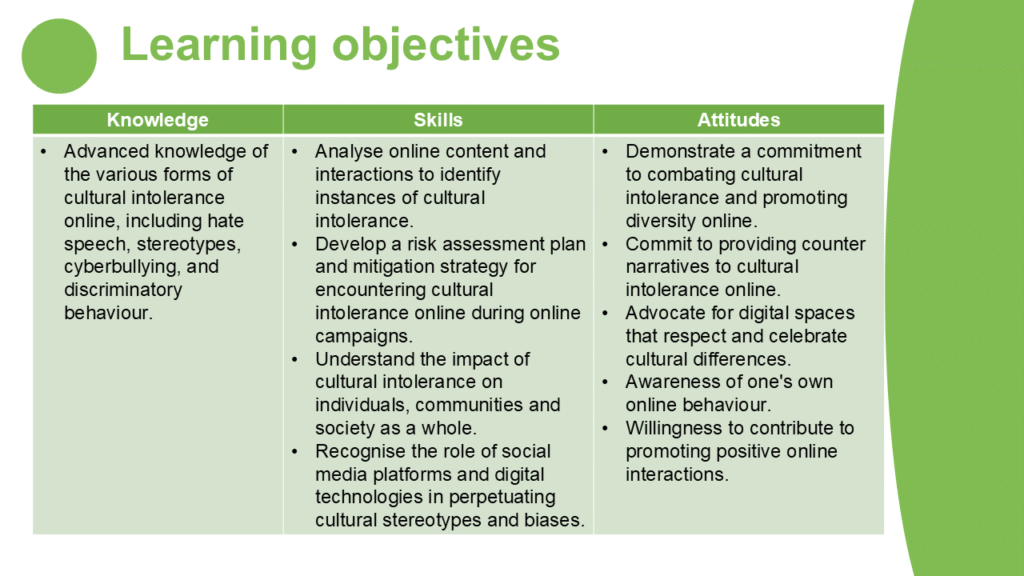 Learning objectives

| Knowledge | Skills | Attitudes |
|---|---|---|
| • Advanced knowledge of the various forms of cultural intolerance online, including hate speech, stereotypes, cyberbullying, and discriminatory behaviour. | • Analyse online content and interactions to identify instances of cultural intolerance. • Develop a risk assessment plan and mitigation strategy for encountering cultural intolerance online during online campaigns. • Understand the impact of cultural intolerance on individuals, communities and society as a whole. • Recognise the role of social media platforms and digital technologies in perpetuating cultural stereotypes and biases. | • Demonstrate a commitment to combating cultural intolerance and promoting diversity online. • Commit to providing counter narratives to cultural intolerance online. • Advocate for digital spaces that respect and celebrate cultural differences. • Awareness of one's own online behaviour. • Willingness to contribute to promoting positive online interactions. |